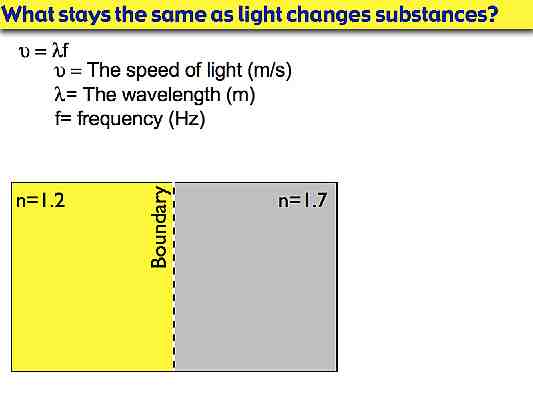 What stays the same as light changes substances?

$\upsilon = \lambda f$

$\upsilon$ = The speed of light (m/s)

$\lambda$= The wavelength (m)

f= frequency (Hz)

n=1.2

Boundary

n=1.7